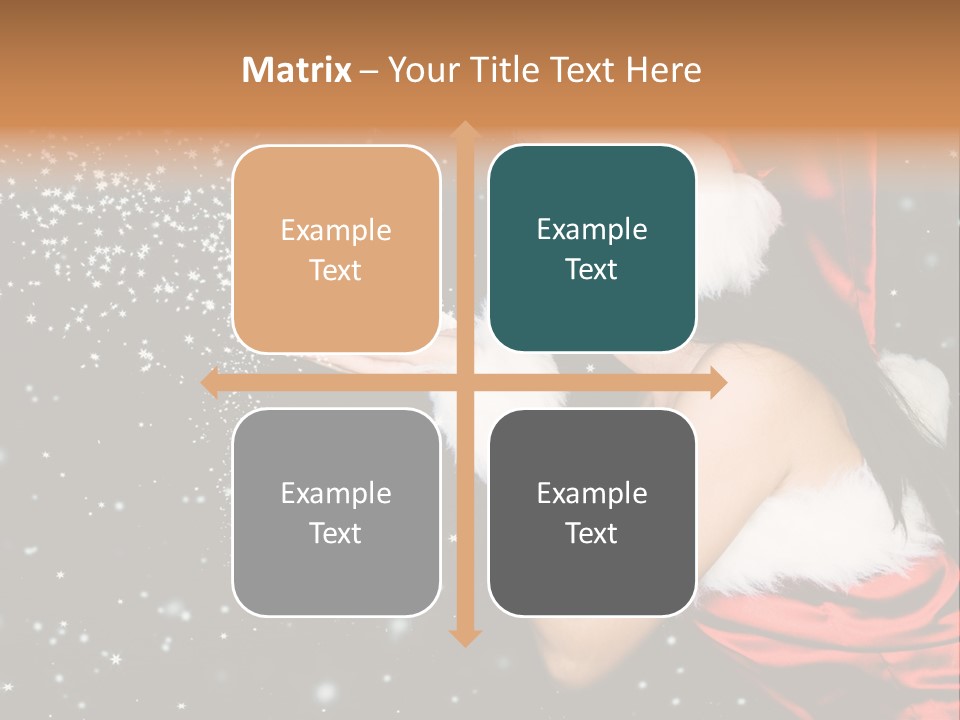 Matrix – Your Title Text Here

Example Text

Example Text

Example Text

Example Text